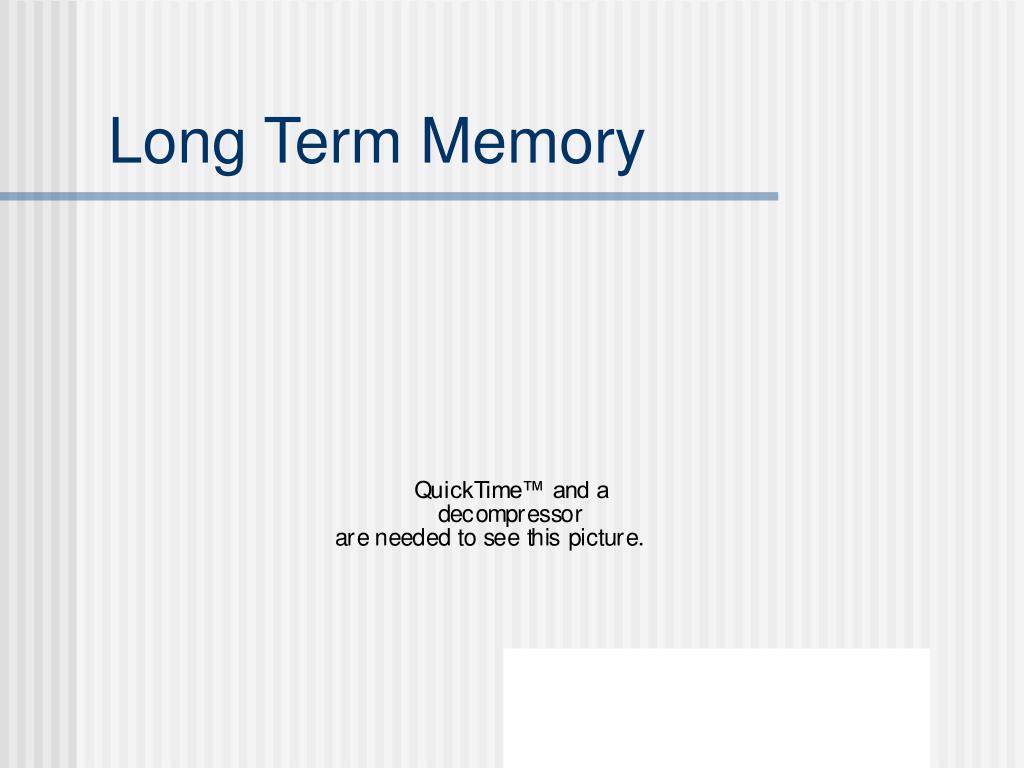 Long Term Memory

QuickTime™ and a decompressor are needed to see this picture.